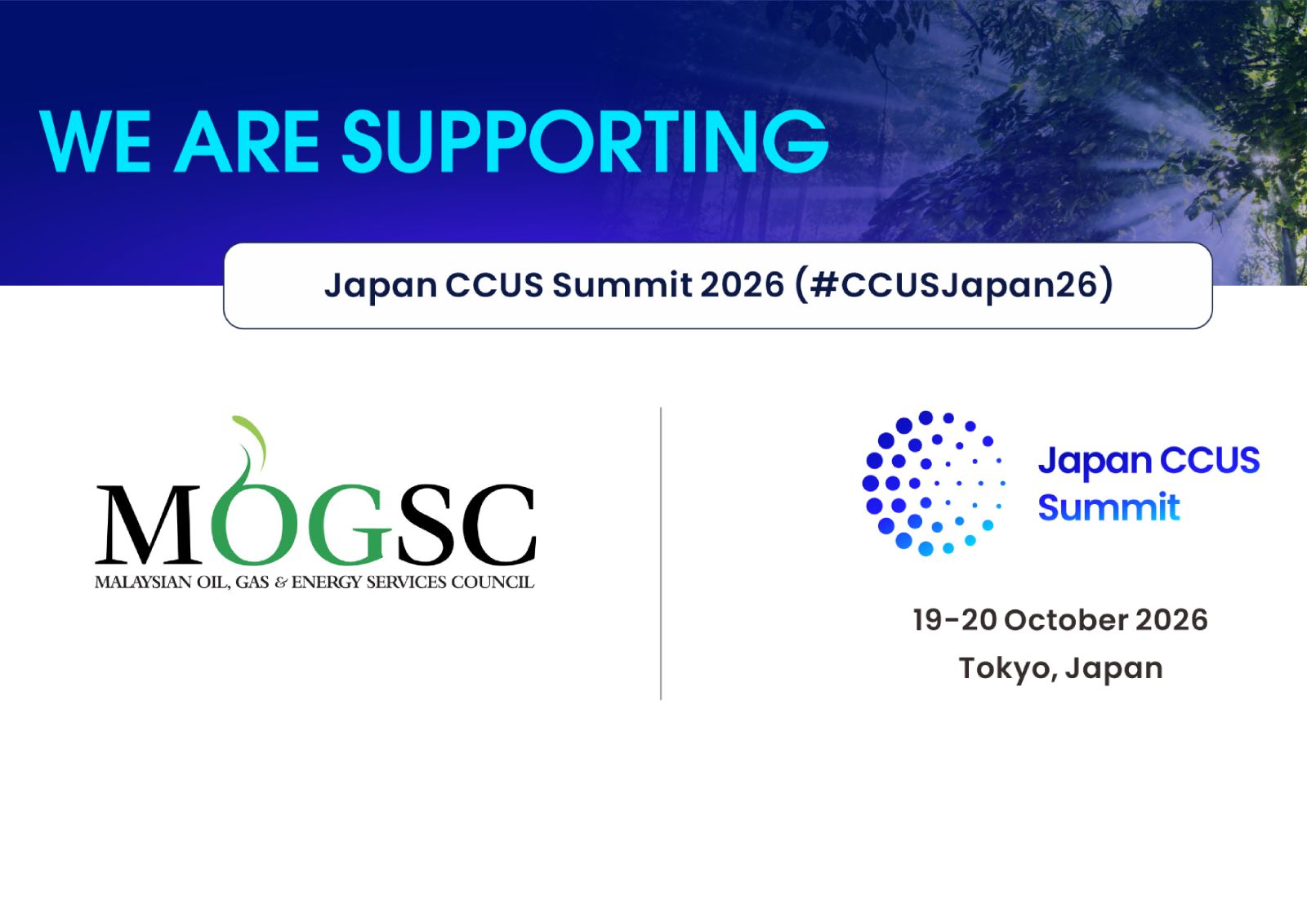 WE ARE SUPPORTING

Japan CCUS Summit 2026 (#CCUSJapan26)

MOGSC
MALAYSIAN OIL, GAS & ENERGY SERVICES COUNCIL

Japan CCUS Summit

19-20 October 2026
Tokyo, Japan